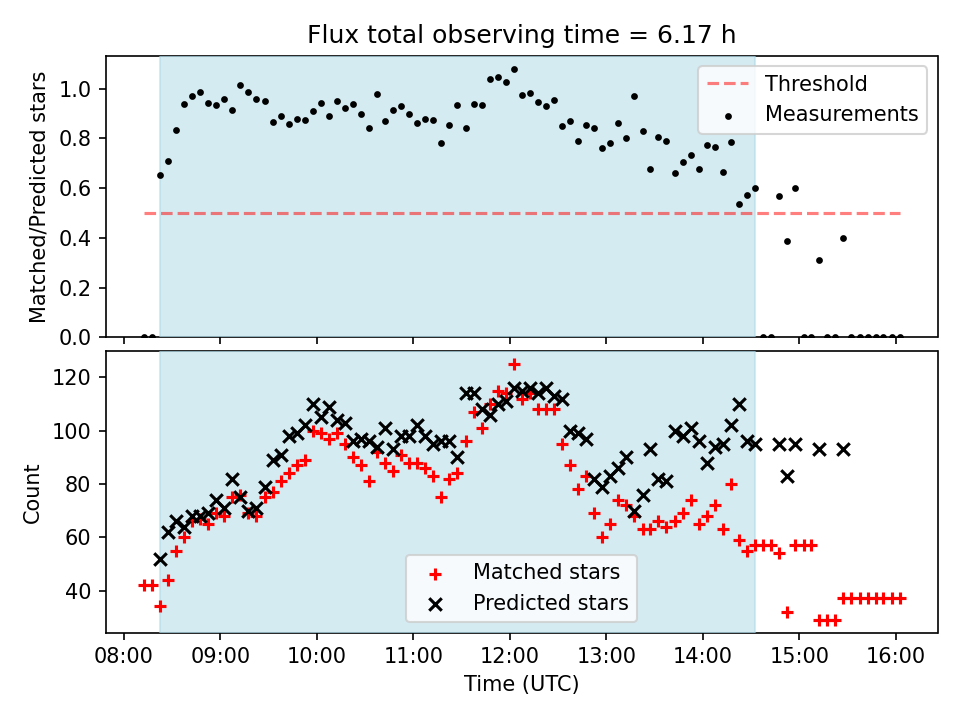 Flux total observing time = 6.17 h

Matched/Predicted stars

1.0
0.8
0.6
0.4
0.2
0.0

Threshold
Measurements

Count

120
100
80
60
40

Matched stars
Predicted stars

08:00 09:00 10:00 11:00 12:00 13:00 14:00 15:00 16:00
Time (UTC)